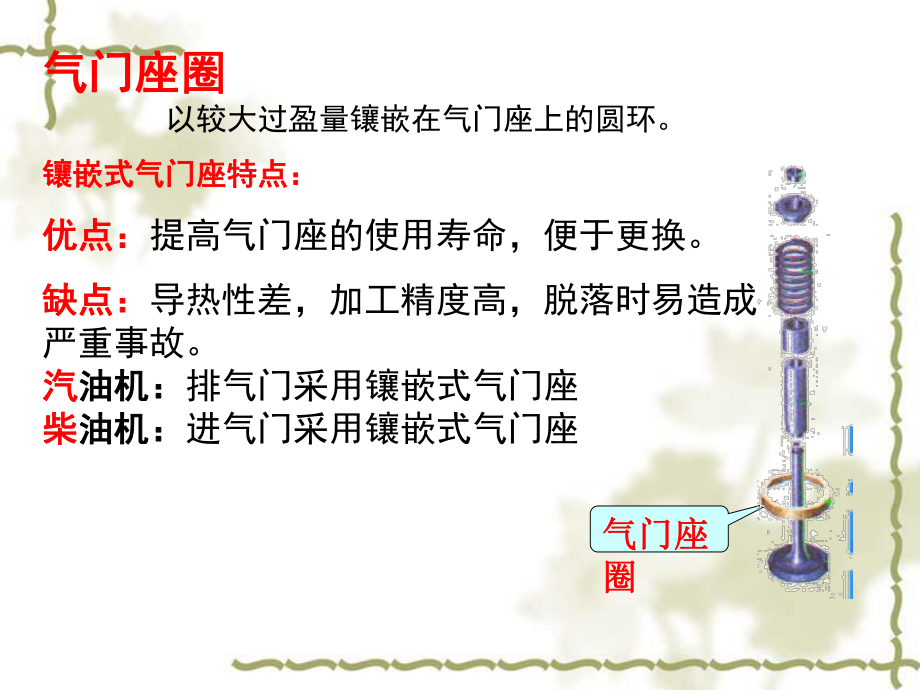 气门座圈

以较大过盈量镶嵌在气门座上的圆环。

镶嵌式气门座特点：

优点：提高气门座的使用寿命，便于更换。

缺点：导热性差，加工精度高，脱落时易造成严重事故。

汽油机：排气门采用镶嵌式气门座
柴油机：进气门采用镶嵌式气门座

气门座圈